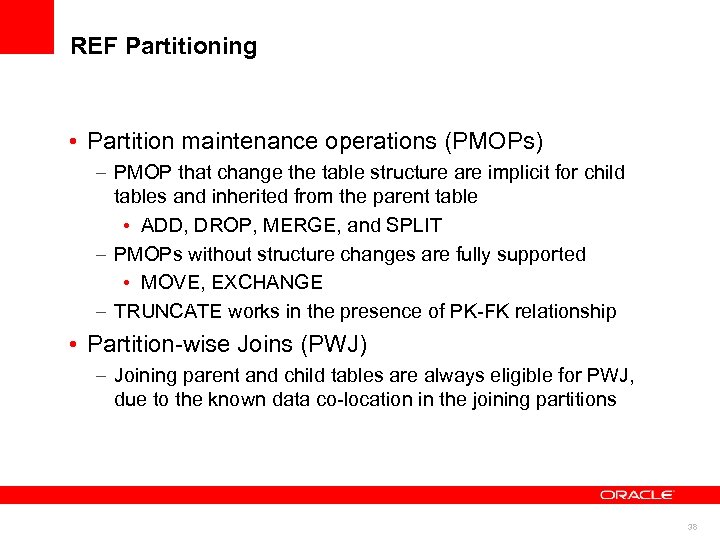 REF Partitioning

• Partition maintenance operations (PMOPs)
– PMOP that change the table structure are implicit for child tables and inherited from the parent table
• ADD, DROP, MERGE, and SPLIT
– PMOPs without structure changes are fully supported
• MOVE, EXCHANGE
– TRUNCATE works in the presence of PK-FK relationship
• Partition-wise Joins (PWJ)
– Joining parent and child tables are always eligible for PWJ, due to the known data co-location in the joining partitions

ORACLE

38